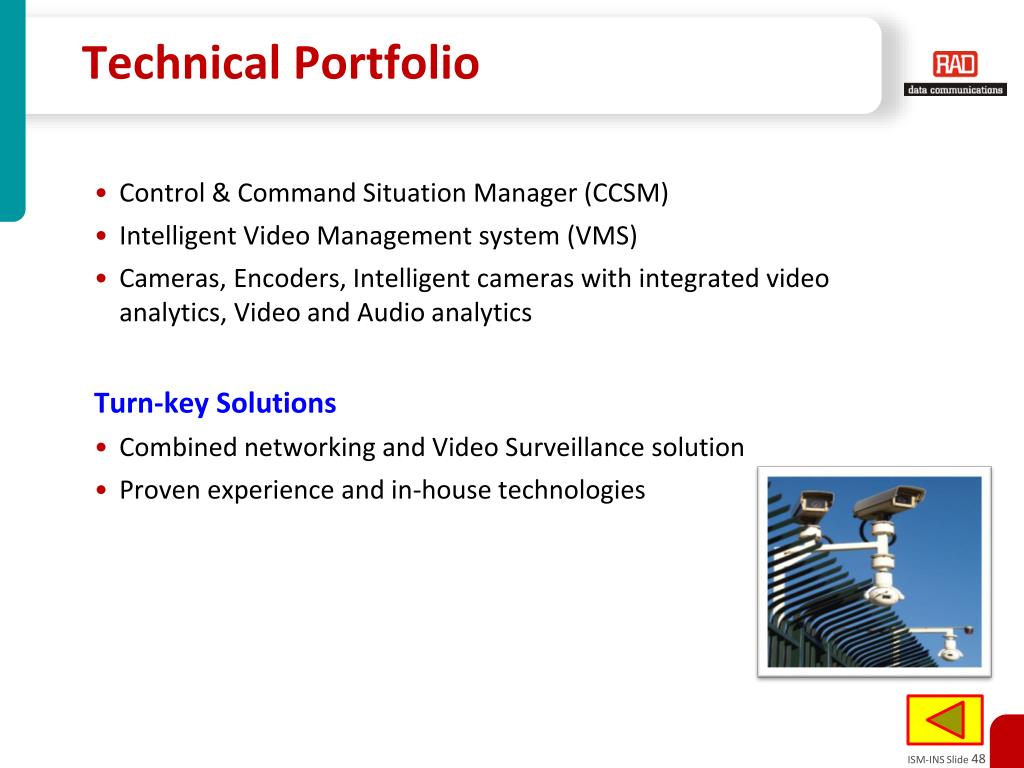 Technical Portfolio

RAD
data communications

• Control & Command Situation Manager (CCSM)
• Intelligent Video Management system (VMS)
• Cameras, Encoders, Intelligent cameras with integrated video analytics, Video and Audio analytics

Turn-key Solutions
• Combined networking and Video Surveillance solution
• Proven experience and in-house technologies

ISM-INS Slide 48